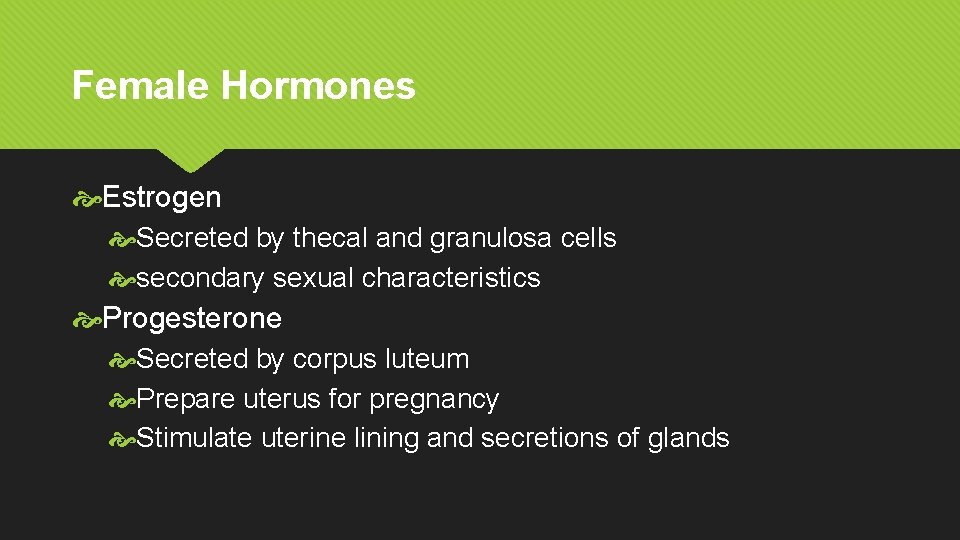 Female Hormones

Estrogen

Secreted by thecal and granulosa cells

secondary sexual characteristics

Progesterone

Secreted by corpus luteum

Prepare uterus for pregnancy

Stimulate uterine lining and secretions of glands